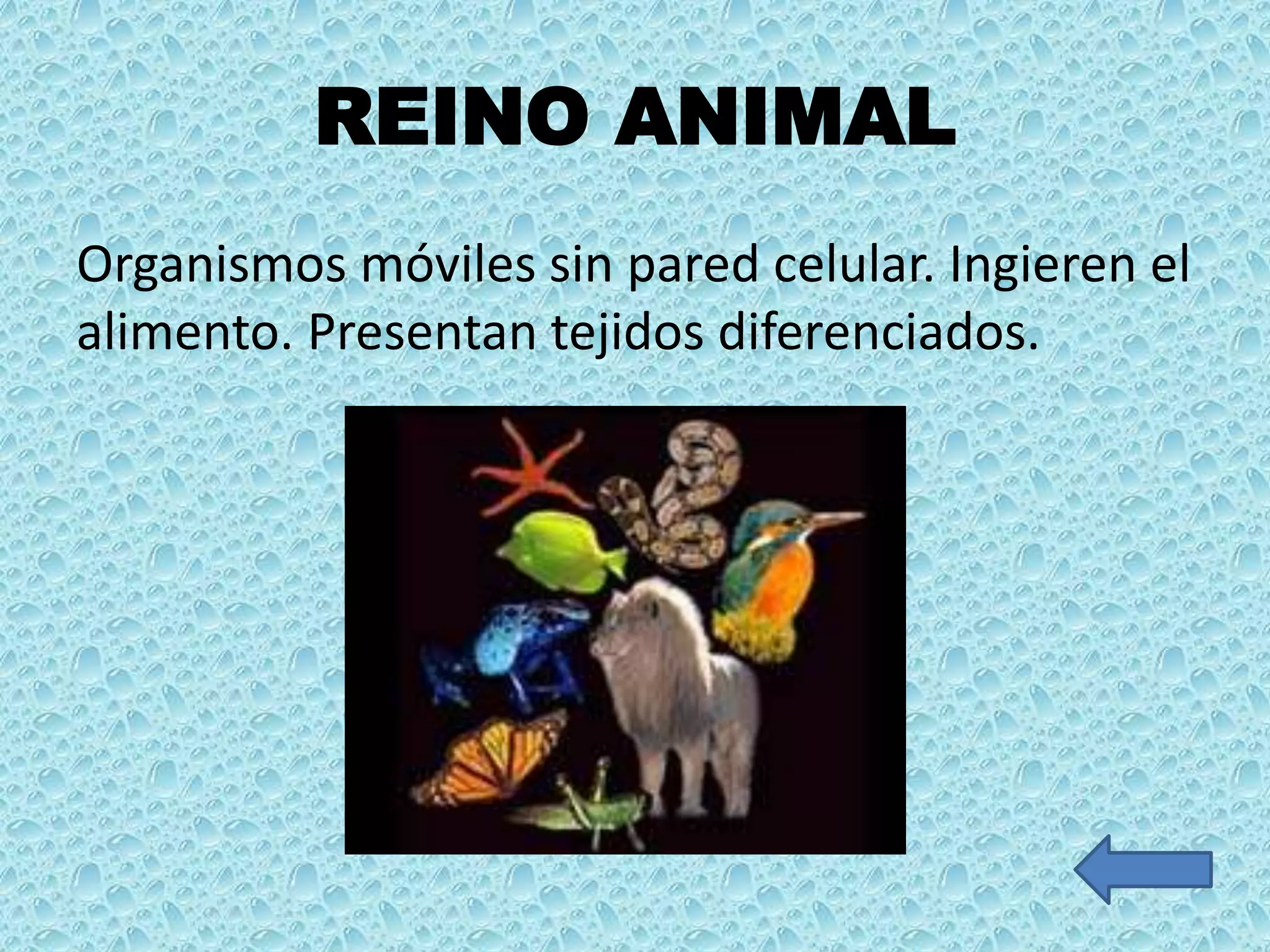 REINO ANIMAL

Organismos móviles sin pared celular. Ingieren el alimento. Presentan tejidos diferenciados.